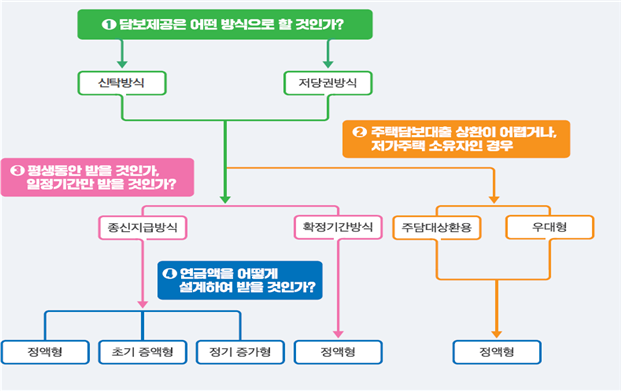 ❶ 담보제공은 어떤 방식으로 할 것인가?

신탁방식

저당권방식

❷ 주택담보대출 상환이 어렵거나, 저가주택 소유자인 경우

❸ 평생동안 받을 것인가, 일정기간만 받을 것인가?

종신지급방식

확정기간방식

주담대상환용

우대형

❹ 연금액을 어떻게 설계하여 받을 것인가?

정액형

초기 증액형

정기 증가형

정액형

정액형